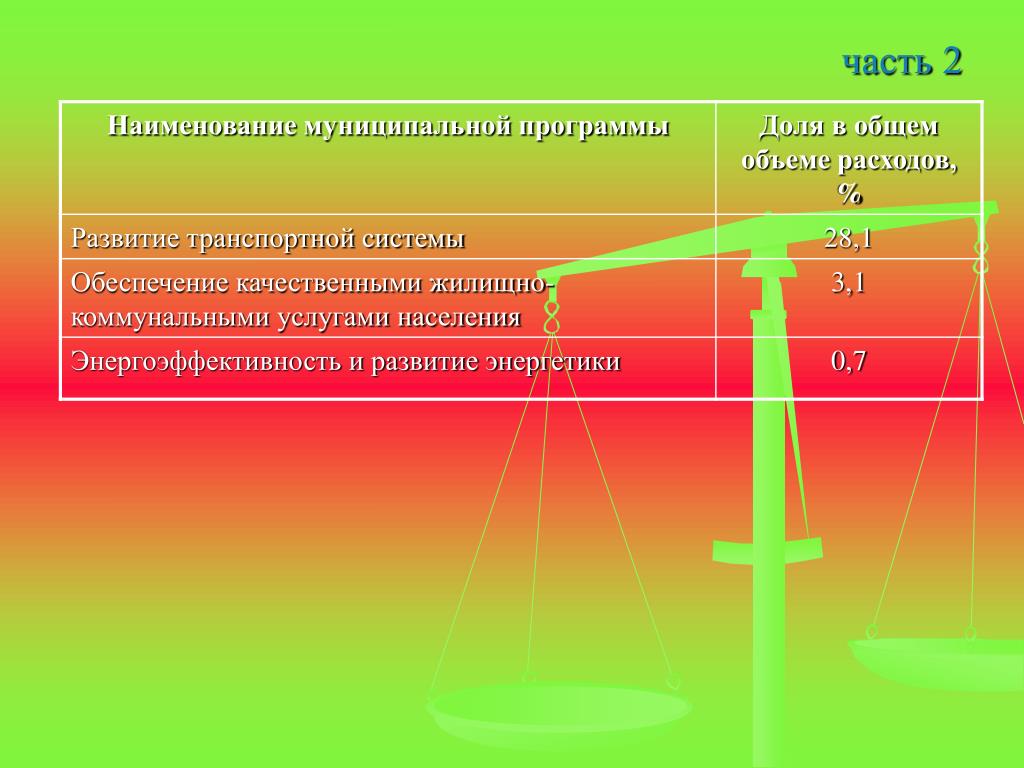 часть 2

| Наименование муниципальной программы | Доля в общем объеме расходов, % |
|---|---|
| Развитие транспортной системы | 28,1 |
| Обеспечение качественными жилищно-коммунальными услугами населения | 3,1 |
| Энергоэффективность и развитие энергетики | 0,7 |